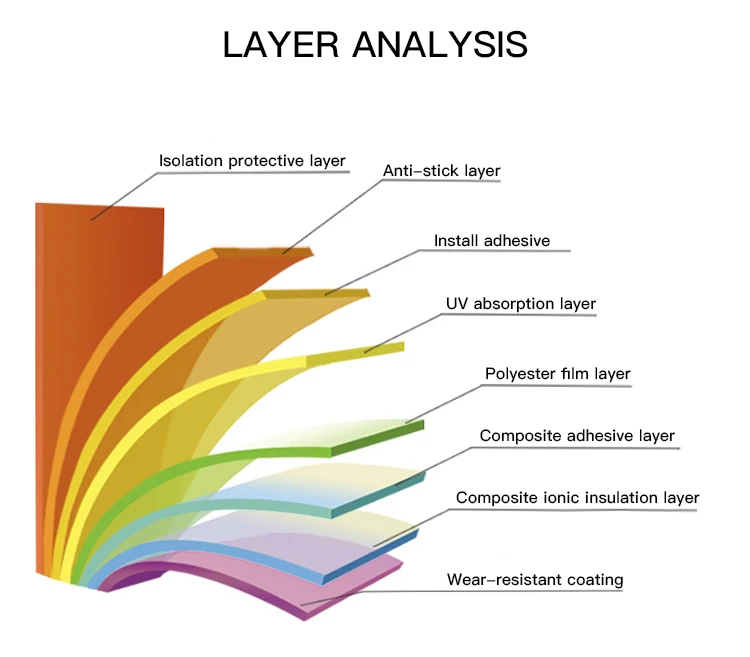 LAYER ANALYSIS

Isolation protective layer

Anti-stick layer

Install adhesive

UV absorption layer

Polyester film layer

Composite adhesive layer

Composite ionic insulation layer

Wear-resistant coating